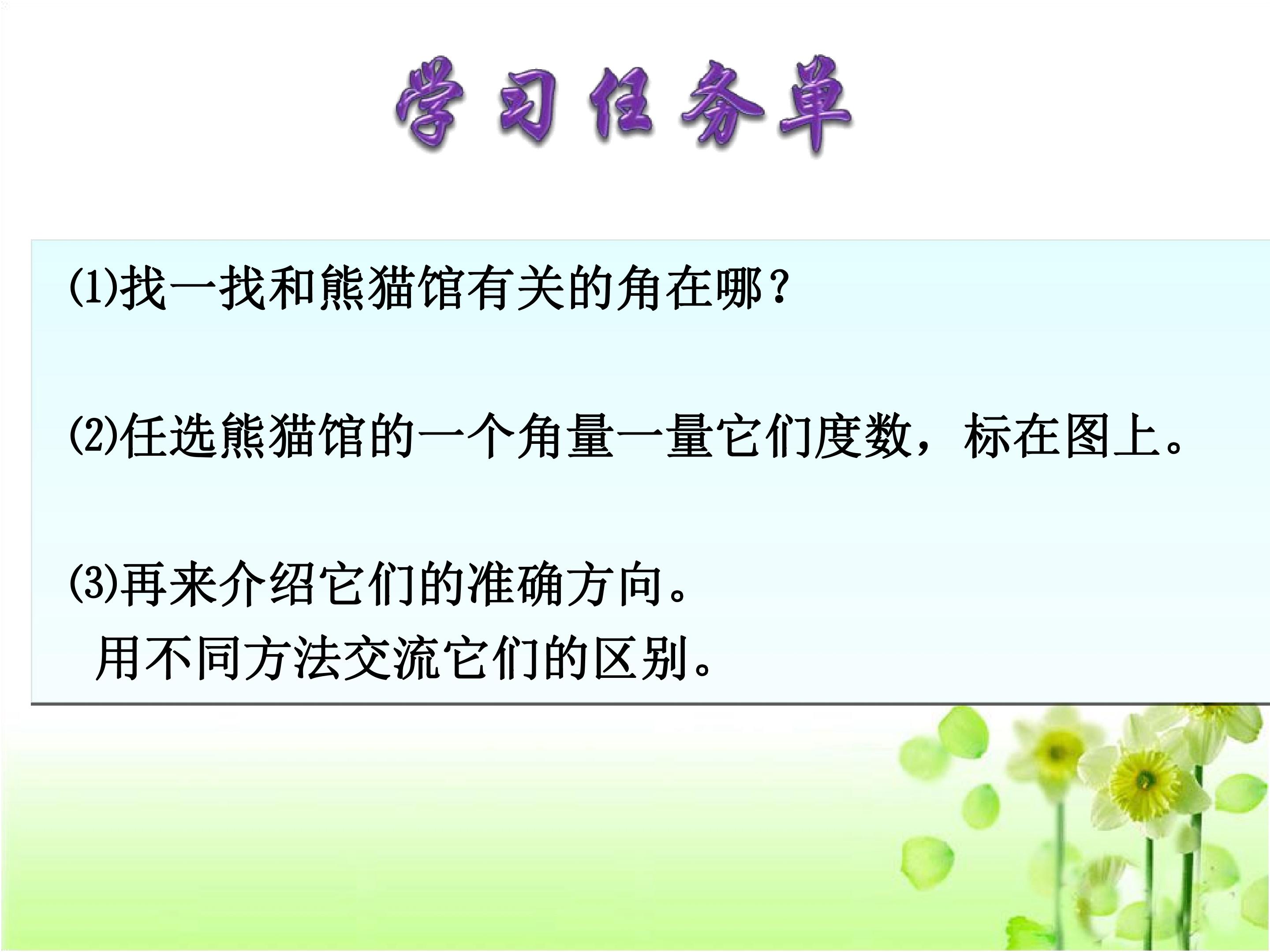 学习任务单

⑴找一找和熊猫馆有关的角在哪？

⑵任选熊猫馆的一个角量一量它们度数，标在图上。

⑶再来介绍它们的准确方向。
用不同方法交流它们的区别。